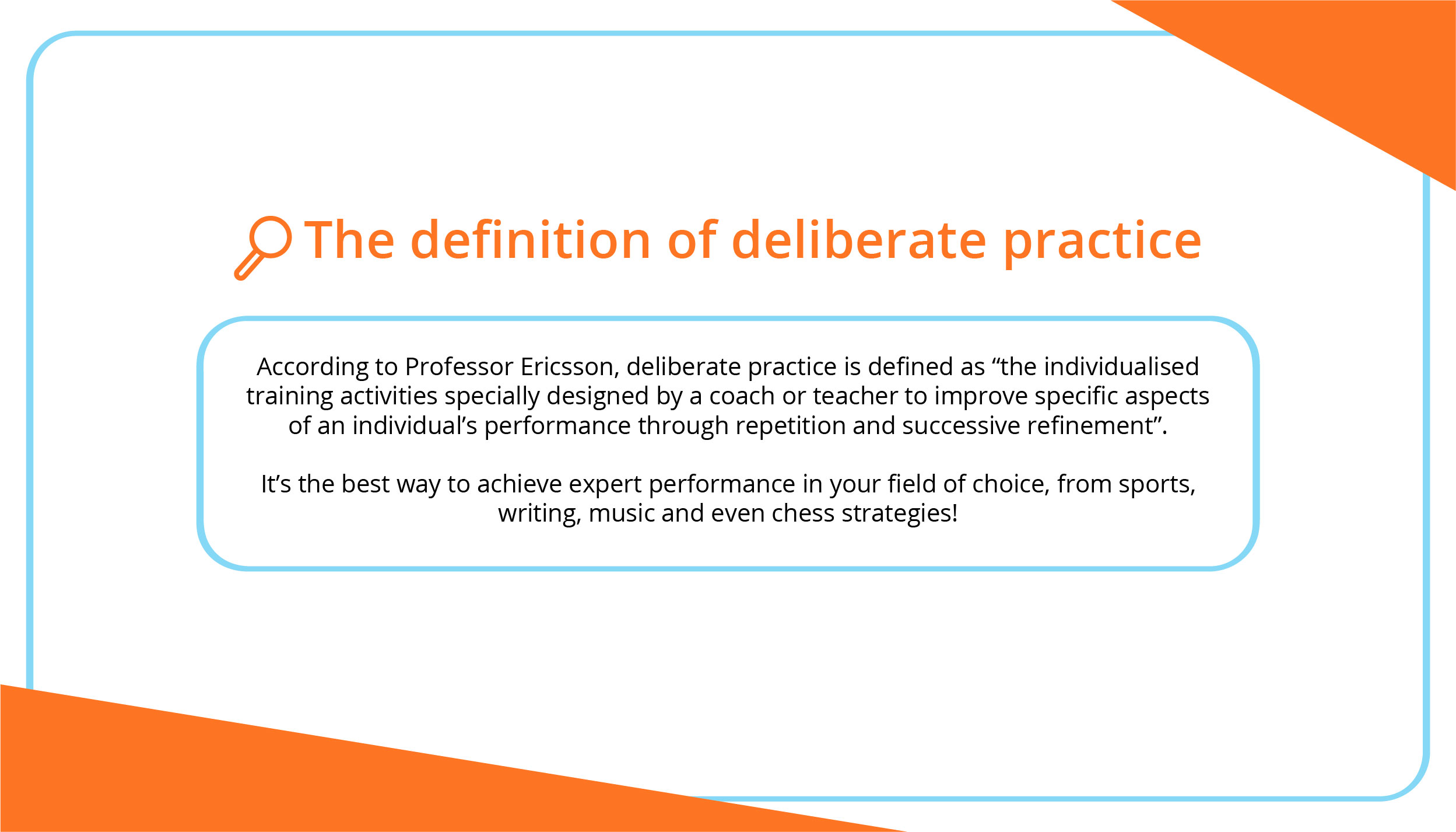 The definition of deliberate practice

According to Professor Ericsson, deliberate practice is defined as “the individualised training activities specially designed by a coach or teacher to improve specific aspects of an individual’s performance through repetition and successive refinement”.

It’s the best way to achieve expert performance in your field of choice, from sports, writing, music and even chess strategies!